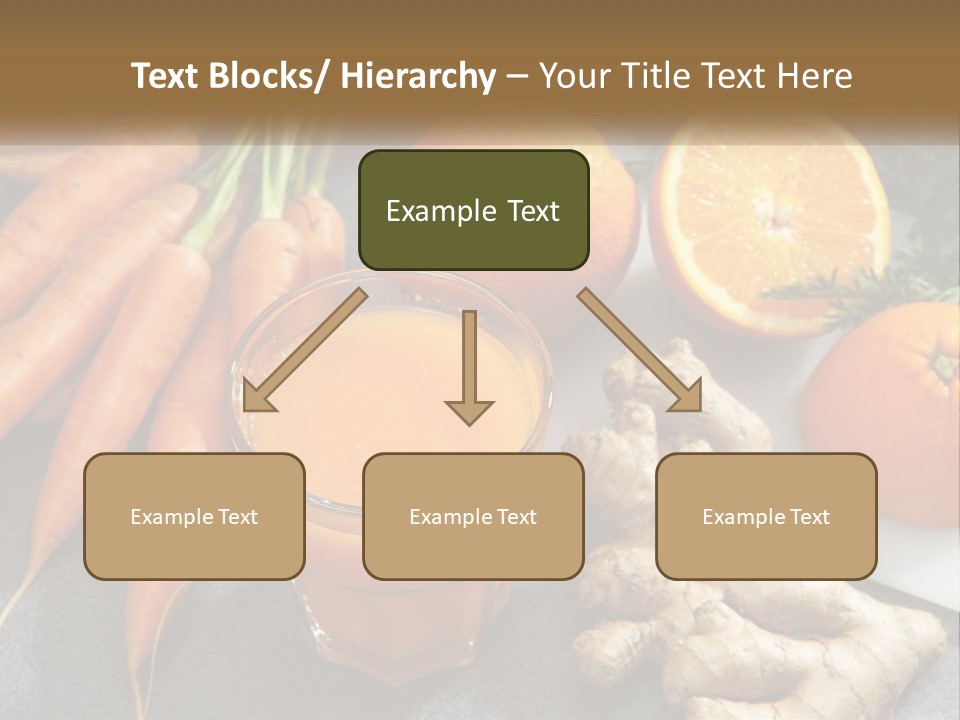 Text Blocks/ Hierarchy – Your Title Text Here

Example Text

Example Text

Example Text

Example Text